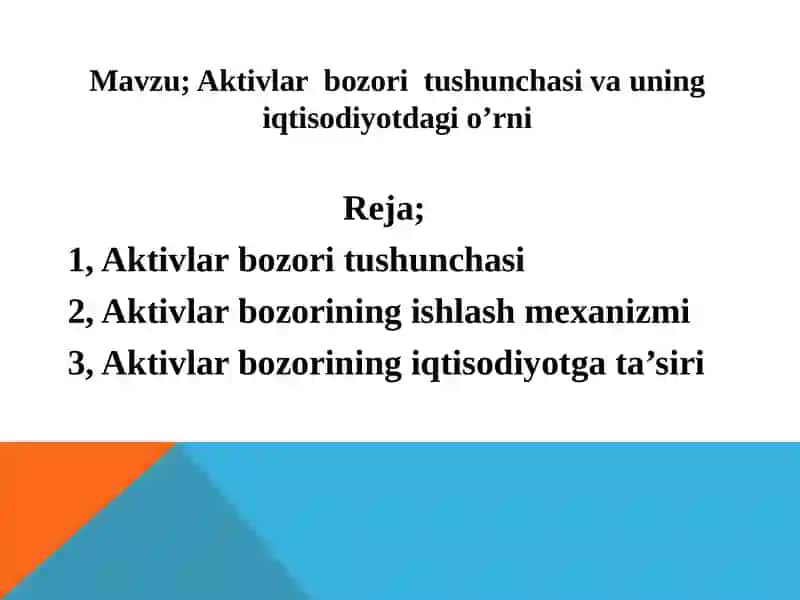 Mavzu; Aktivlar bozori tushunchasi va uning iqtisodiyotdagi o’rni

Reja;

1, Aktivlar bozori tushunchasi

2, Aktivlar bozorining ishlash mexanizmi

3, Aktivlar bozorining iqtisodiyotga ta’siri